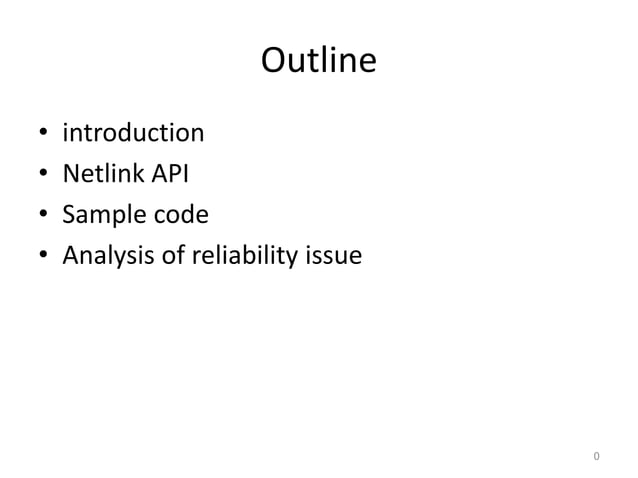 Outline

• introduction
• Netlink API
• Sample code
• Analysis of reliability issue

0